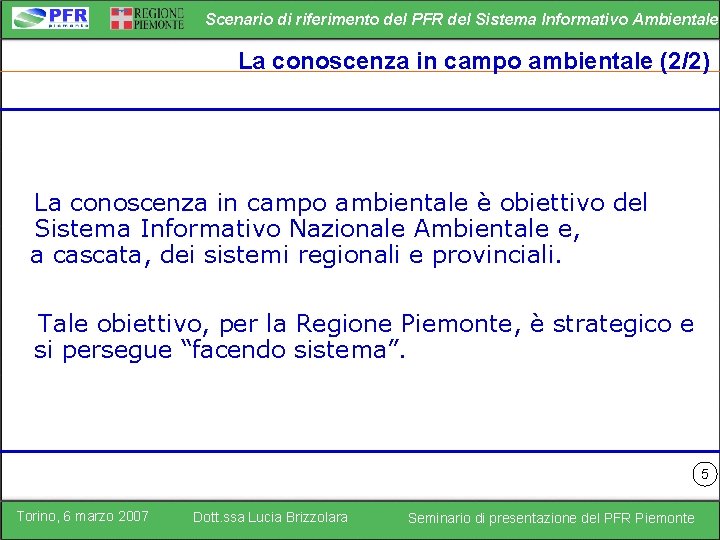 PFR piemonte REGIONE PIEMONTE Scenario di riferimento del PFR del Sistema Informativo Ambientale

La conoscenza in campo ambientale (2/2)

La conoscenza in campo ambientale è obiettivo del Sistema Informativo Nazionale Ambientale e, a cascata, dei sistemi regionali e provinciali.

Tale obiettivo, per la Regione Piemonte, è strategico e si persegue “facendo sistema”.

5

Torino, 6 marzo 2007 Dott.ssa Lucia Brizzolara Seminario di presentazione del PFR Piemonte